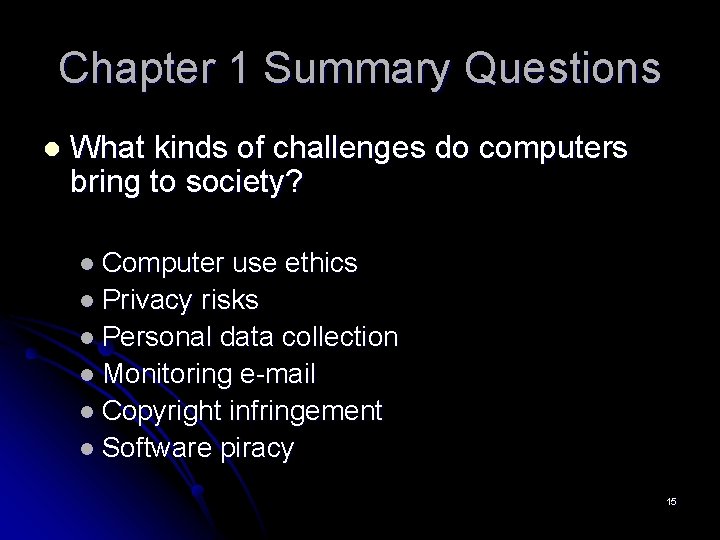 Chapter 1 Summary Questions

- What kinds of challenges do computers bring to society?
  - Computer use ethics
  - Privacy risks
  - Personal data collection
  - Monitoring e-mail
  - Copyright infringement
  - Software piracy

15